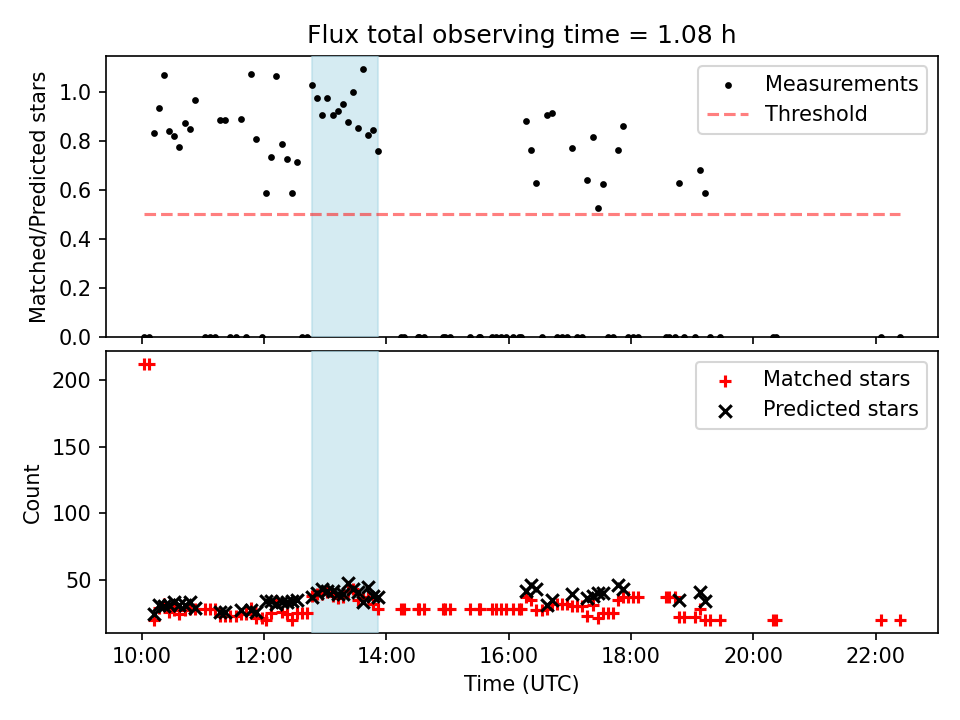 Flux total observing time = 1.08 h

Matched/Predicted stars

1.0
0.8
0.6
0.4
0.2
0.0

Measurements
Threshold

Count

200
150
100
50

Matched stars
Predicted stars

10:00
12:00
14:00
16:00
18:00
20:00
22:00

Time (UTC)